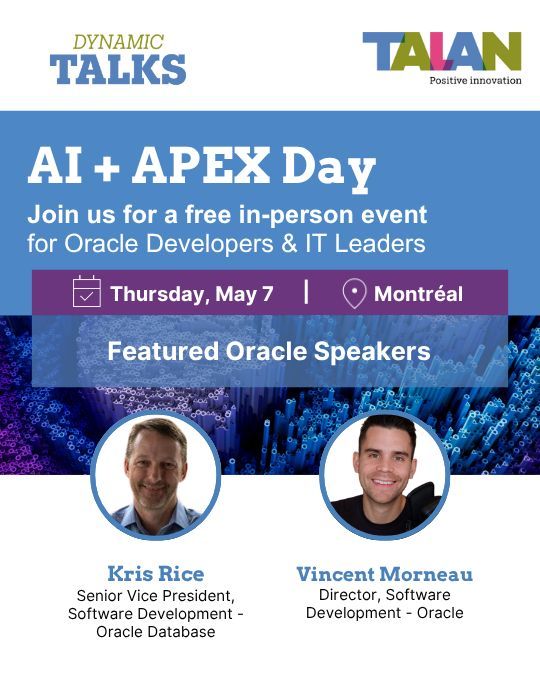 DYNAMIC TALKS

TALAN
Positive innovation

AI + APEX Day

Join us for a free in-person event for Oracle Developers & IT Leaders

Thursday, May 7 | Montréal

Featured Oracle Speakers

Kris Rice
Senior Vice President, Software Development - Oracle Database

Vincent Morneau
Director, Software Development - Oracle